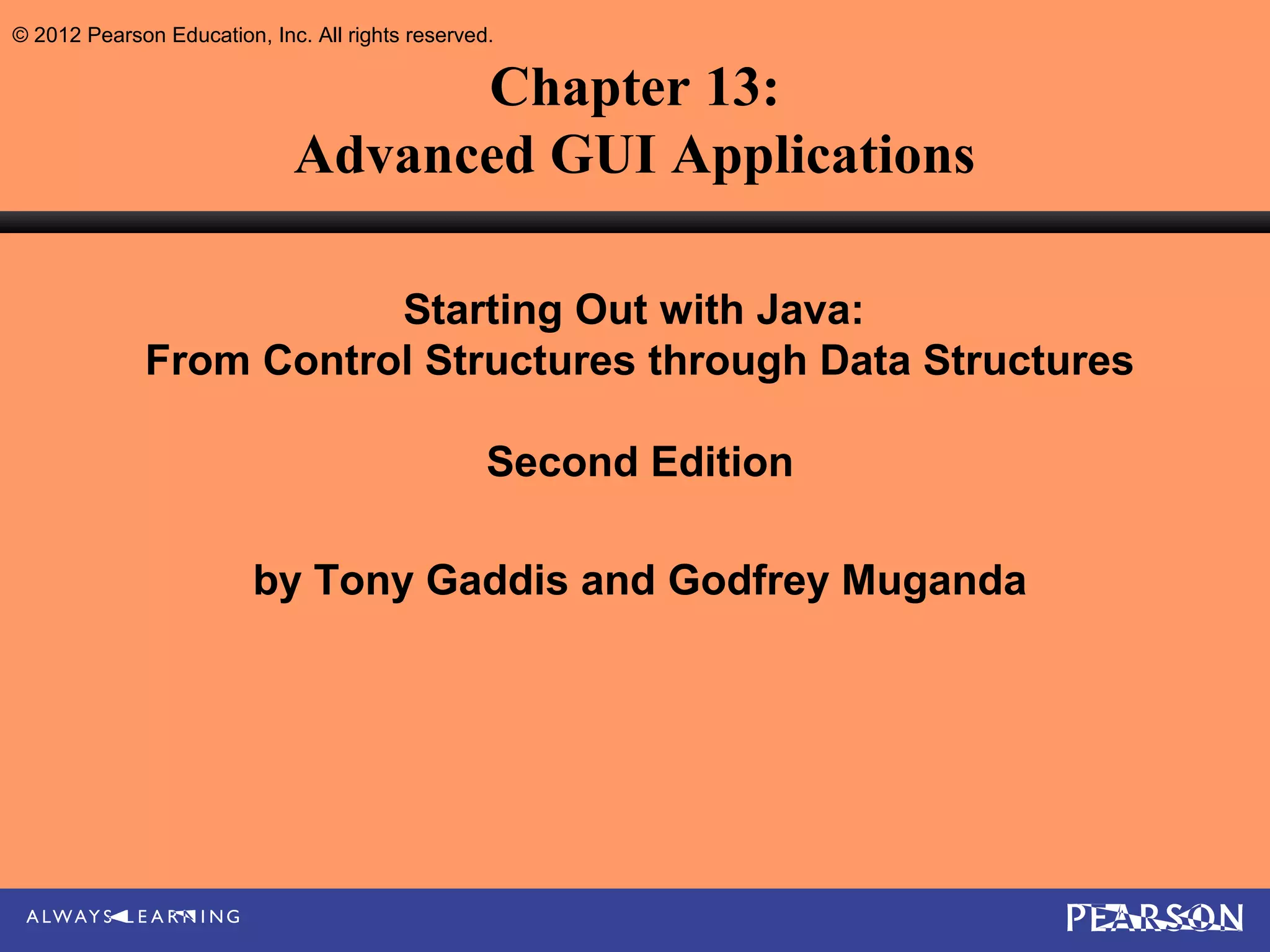 © 2012 Pearson Education, Inc. All rights reserved.

Chapter 13:
Advanced GUI Applications

Starting Out with Java:
From Control Structures through Data Structures

Second Edition

by Tony Gaddis and Godfrey Muganda

ALWAYS LEARNING

PEARSON